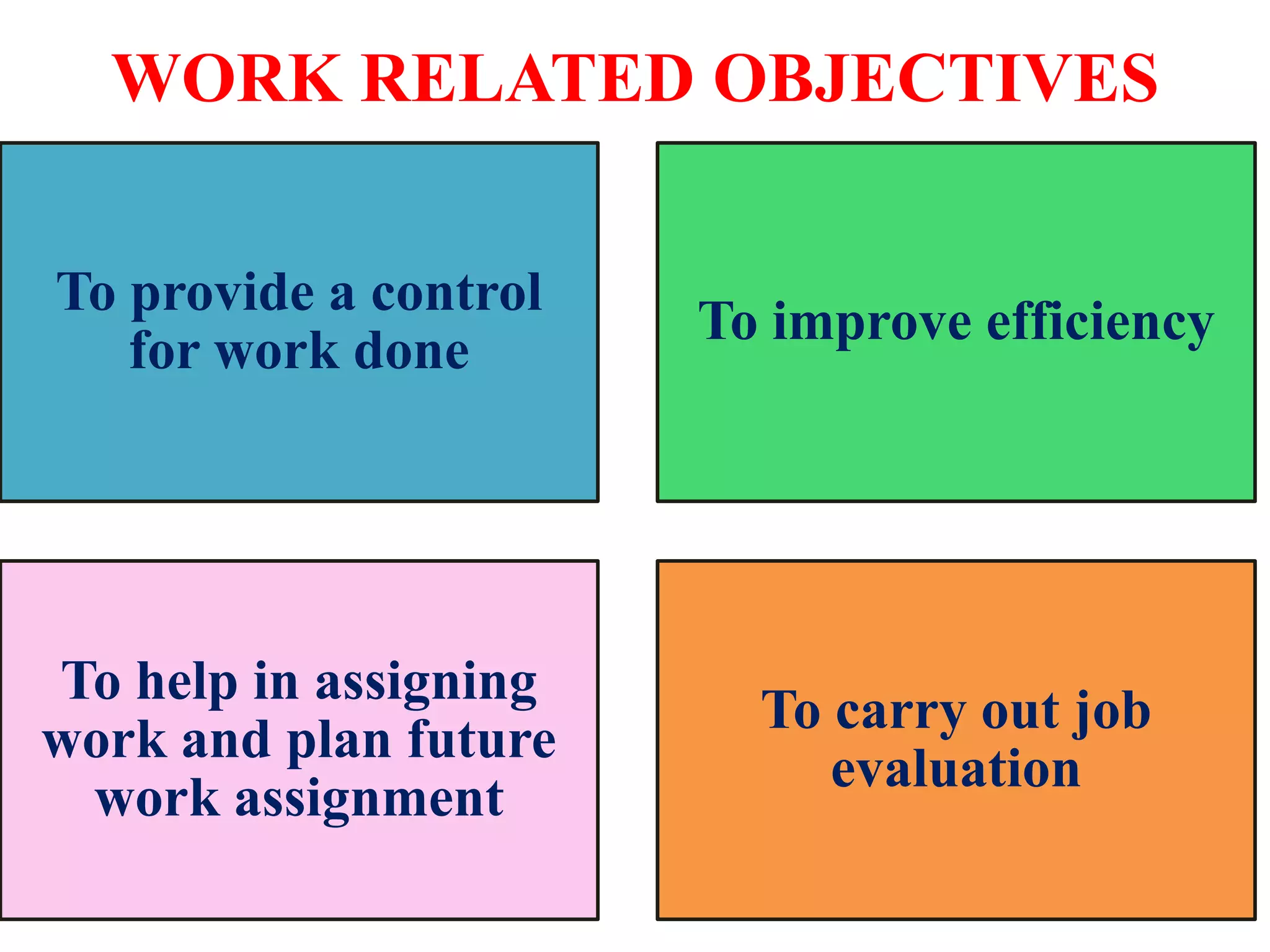 WORK RELATED OBJECTIVES

To provide a control for work done

To improve efficiency

To help in assigning work and plan future work assignment

To carry out job evaluation